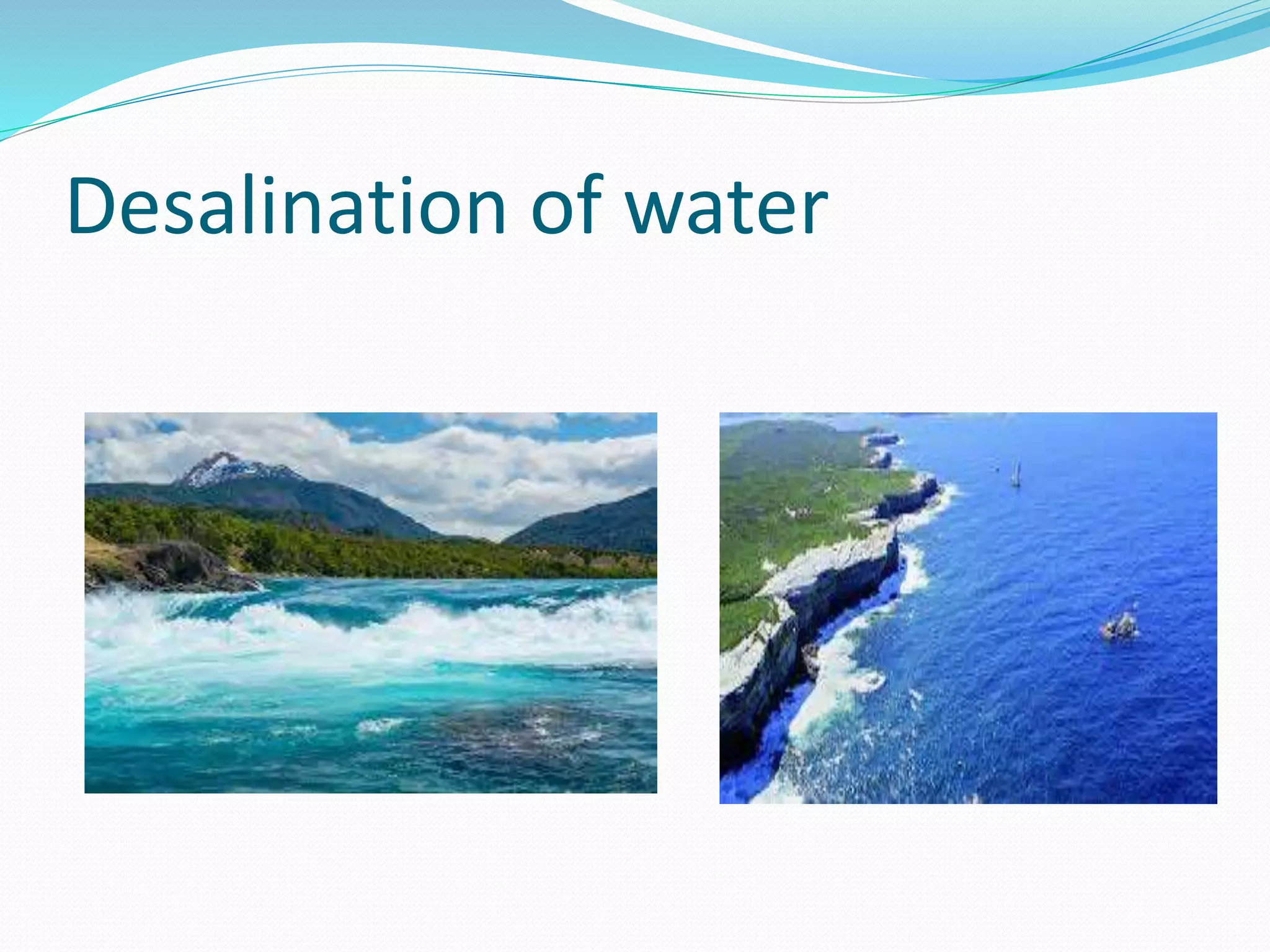 Desalination of water